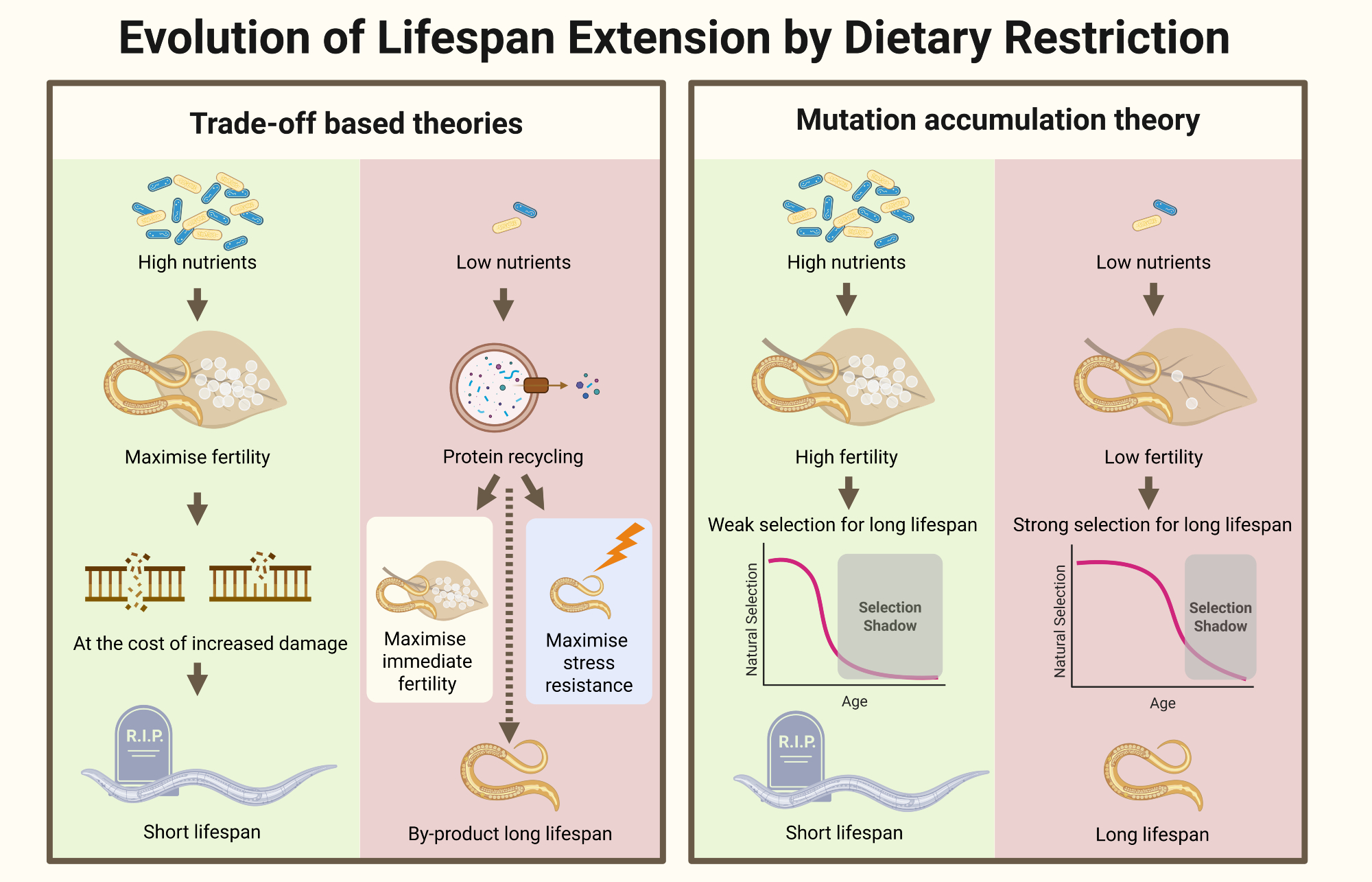 Evolution of Lifespan Extension by Dietary Restriction

Trade-off based theories

High nutrients

Maximise fertility

At the cost of increased damage

R.I.P.

Short lifespan

Low nutrients

Protein recycling

Maximise immediate fertility

Maximise stress resistance

By-product long lifespan

Mutation accumulation theory

High nutrients

High fertility

Weak selection for long lifespan

Natural Selection

Selection Shadow

Age

R.I.P.

Short lifespan

Low nutrients

Low fertility

Strong selection for long lifespan

Natural Selection

Selection Shadow

Age

Long lifespan